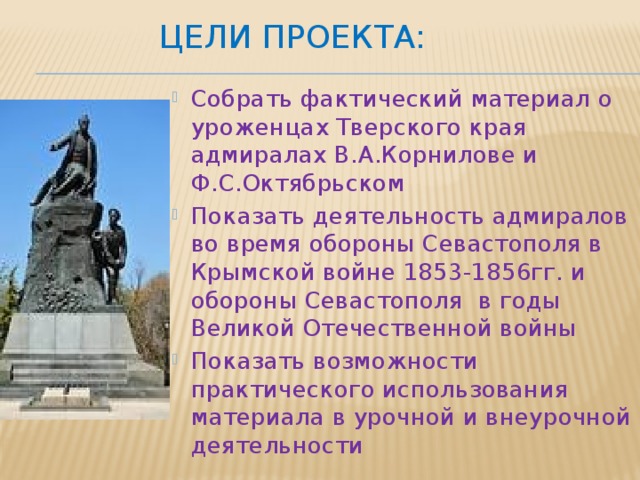 ЦЕЛИ ПРОЕКТА:

Собрать фактический материал о уроженцах Тверского края адмиралах В.А.Корнилове и Ф.С.Октябрьском

Показать деятельность адмиралов во время обороны Севастополя в Крымской войне 1853-1856гг. и обороны Севастополя в годы Великой Отечественной войны

Показать возможности практического использования материала в урочной и внеурочной деятельности